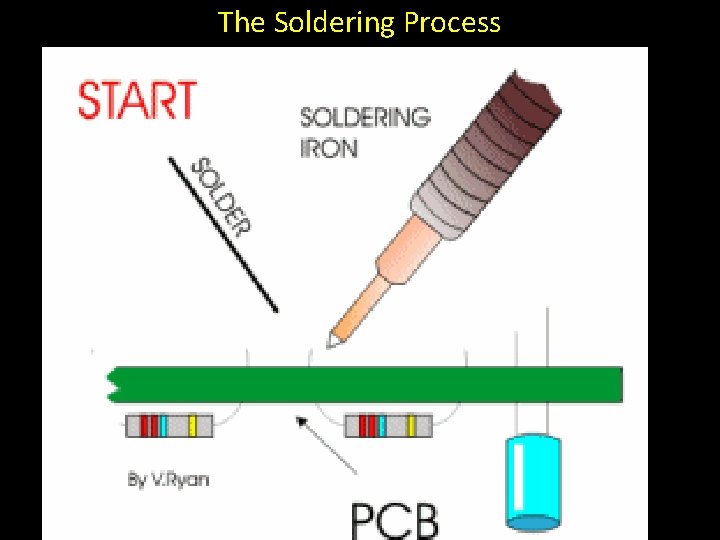 The Soldering Process

START

SOLDERING IRON

SOLDER

By V.Ryan

PCB